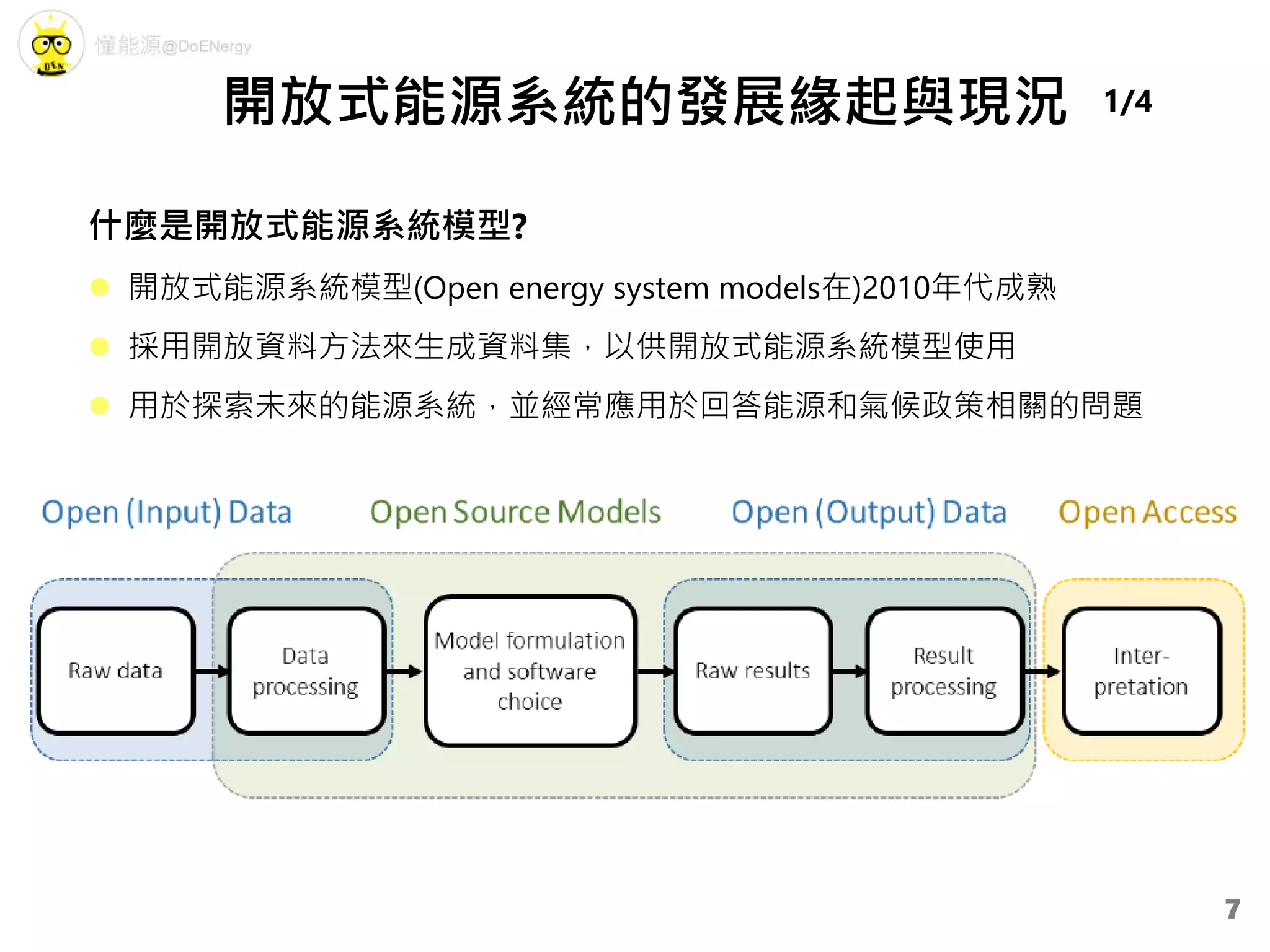 DEN

懂能源@DoENergy

開放式能源系統的發展緣起與現況 1/4

什麼是開放式能源系統模型?

開放式能源系統模型(Open energy system models在)2010年代成熟

採用開放資料方法來生成資料集，以供開放式能源系統模型使用

用於探索未來的能源系統，並經常應用於回答能源和氣候政策相關的問題

Open (Input) Data

Open Source Models

Open (Output) Data

Open Access

Raw data

Data processing

Model formulation and software choice

Raw results

Result processing

Inter-pretation

7